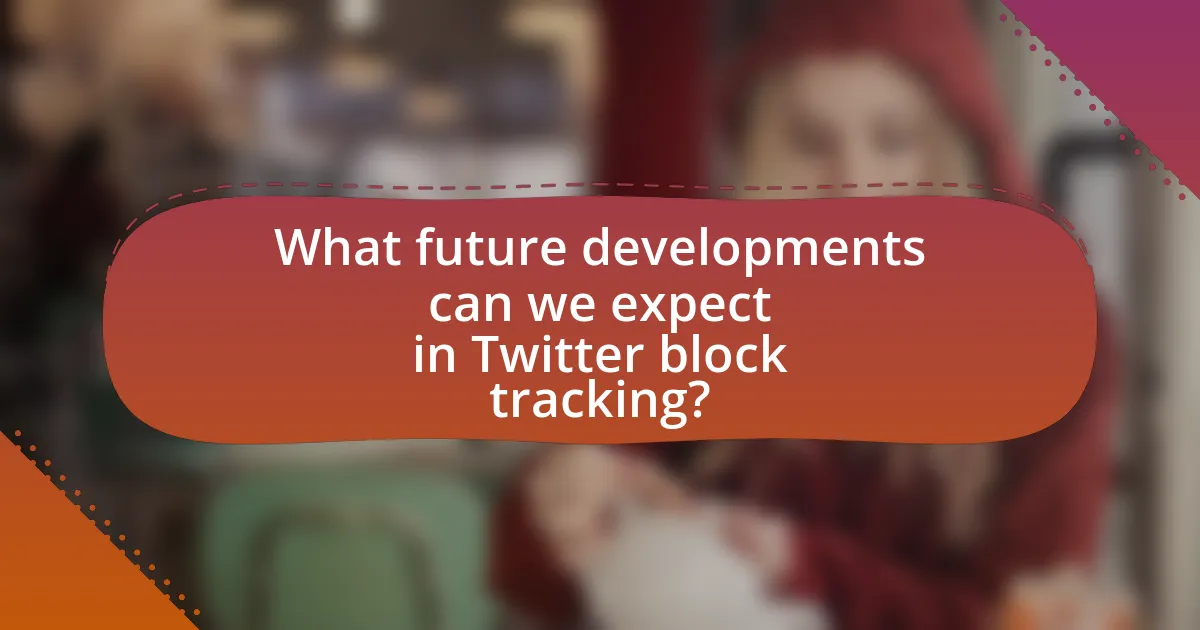 What future developments can we expect in Twitter block tracking?